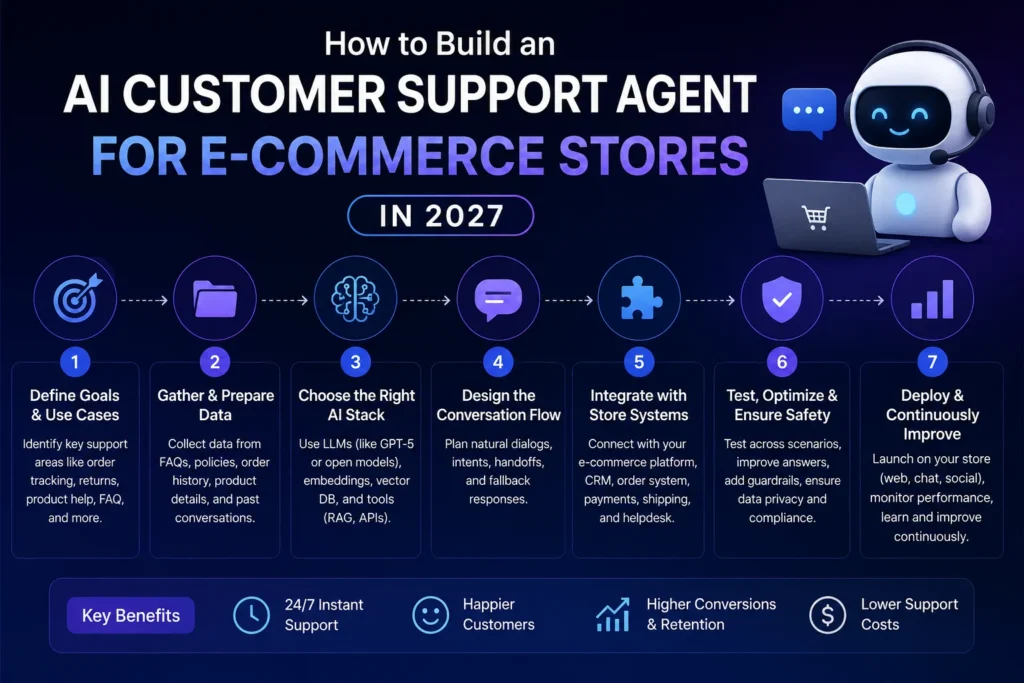 How to Build an
AI CUSTOMER SUPPORT AGENT
FOR E-COMMERCE STORES
IN 2027

1
Define Goals & Use Cases
Identify key support areas like order tracking, returns, product help, FAQ, and more.

2
Gather & Prepare Data
Collect data from FAQs, policies, order history, product details, and past conversations.

3
Choose the Right AI Stack
Use LLMs (like GPT-5 or open models), embeddings, vector DB, and tools (RAG, APIs).

4
Design the Conversation Flow
Plan natural dialogs, intents, handoffs, and fallback responses.

5
Integrate with Store Systems
Connect with your e-commerce platform, CRM, order system, payments, shipping, and helpdesk.

6
Test, Optimize & Ensure Safety
Test across scenarios, improve answers, add guardrails, ensure data privacy and compliance.

7
Deploy & Continuously Improve
Launch on your store (web, chat, social), monitor performance, learn and improve continuously.

Key Benefits
24/7 Instant Support
Happier Customers
Higher Conversions & Retention
Lower Support Costs